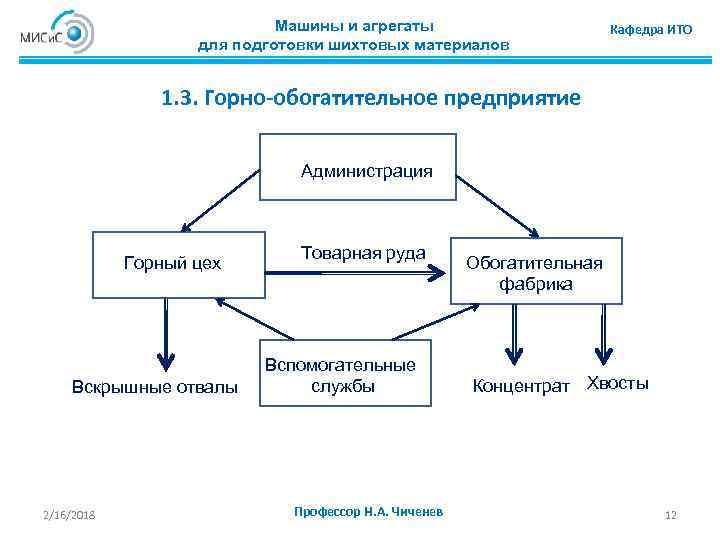 МИСиС

Машины и агрегаты для подготовки шихтовых материалов

Кафедра ИТО

1.3. Горно-обогатительное предприятие

Администрация

Горный цех

Товарная руда

Обогатительная фабрика

Вспомогательные службы

Вскрышные отвалы

Концентрат

Хвосты

2/16/2018

Профессор Н.А. Чиченев

12